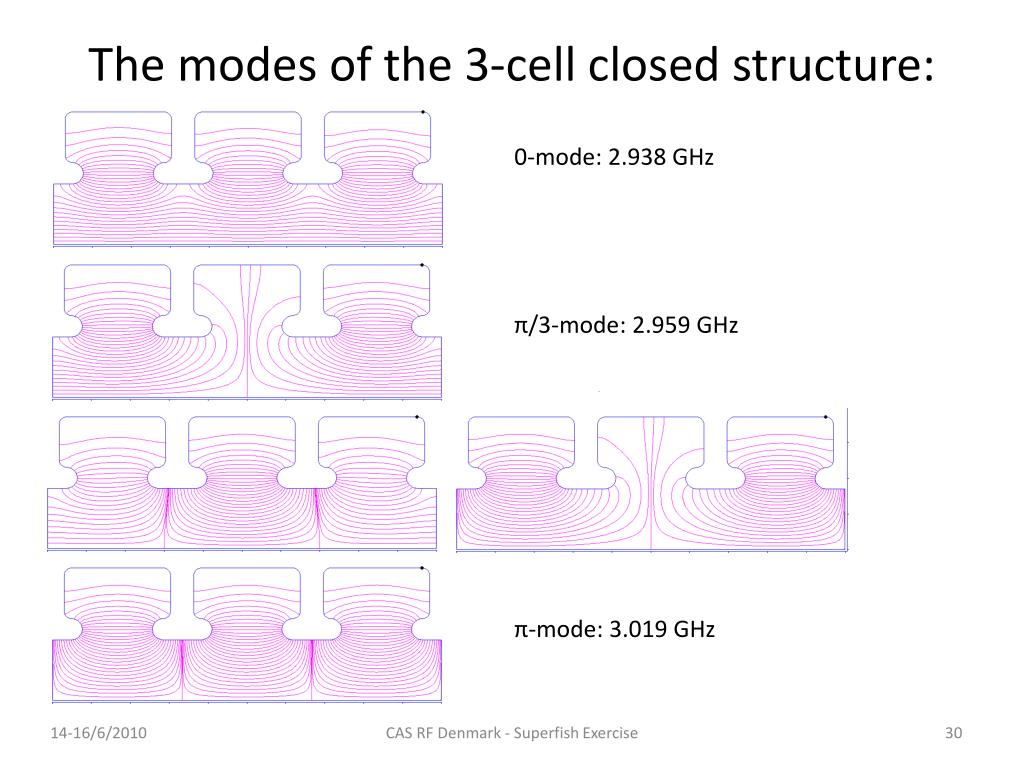 The modes of the 3-cell closed structure:

0-mode: 2.938 GHz

π/3-mode: 2.959 GHz

π-mode: 3.019 GHz

14-16/6/2010

CAS RF Denmark - Superfish Exercise

30